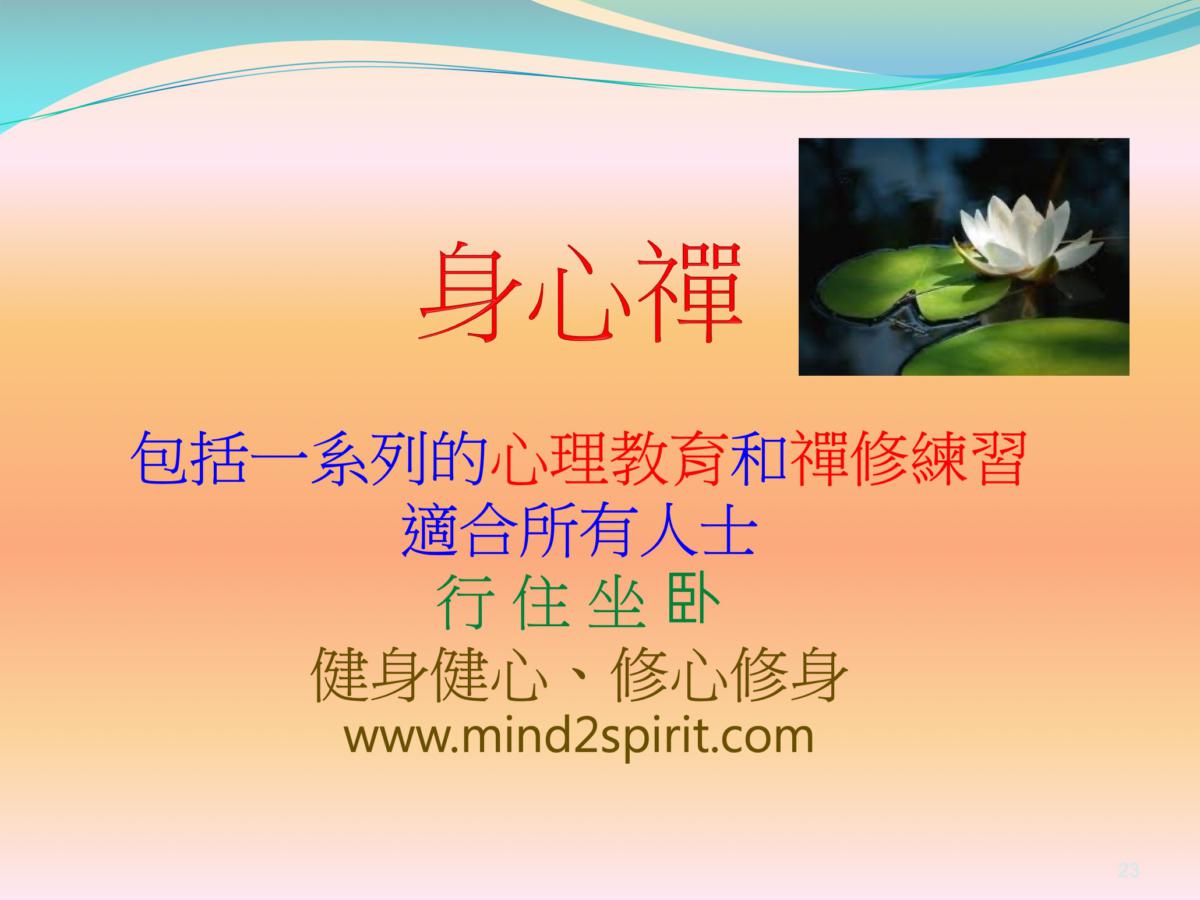 身心禪

包括一系列的心理教育和禪修練習
適合所有人士
行 住 坐 卧
健身健心、修心修身
www.mind2spirit.com

23